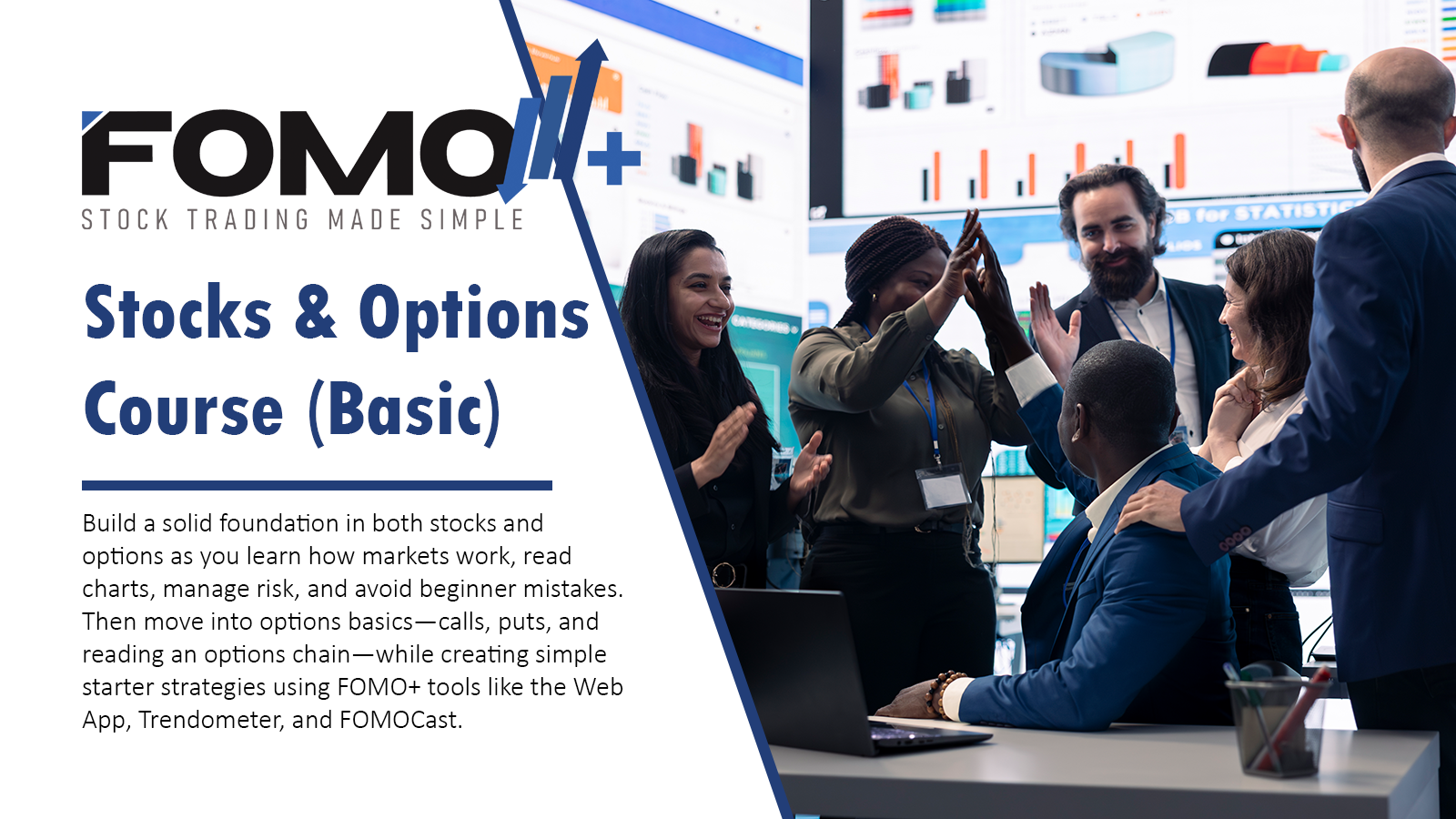 FOMO+
STOCK TRADING MADE SIMPLE

Stocks & Options Course (Basic)

Build a solid foundation in both stocks and options as you learn how markets work, read charts, manage risk, and avoid beginner mistakes. Then move into options basics—calls, puts, and reading an options chain—while creating simple starter strategies using FOMO+ tools like the Web App, Trendometer, and FOMOCast.